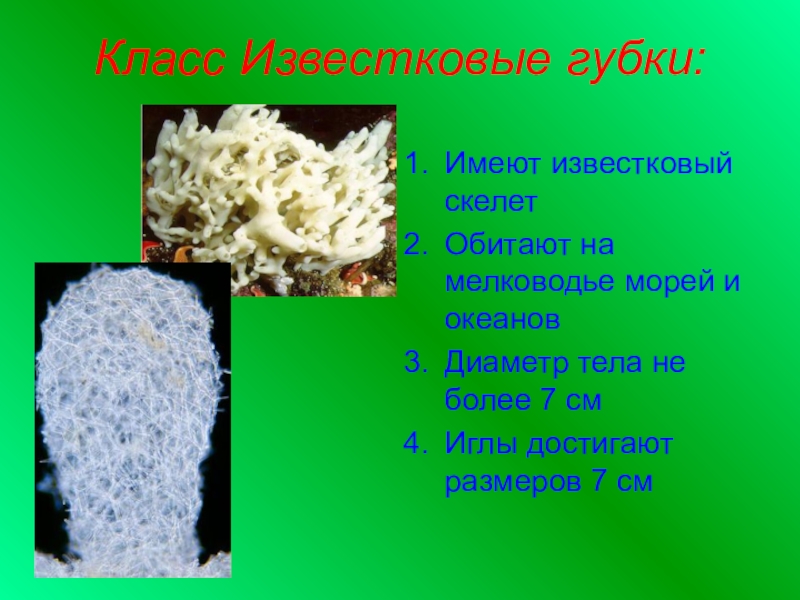 Класс Известковые губки:

1. Имеют известковый скелет
2. Обитают на мелководье морей и океанов
3. Диаметр тела не более 7 см
4. Иглы достигают размеров 7 см